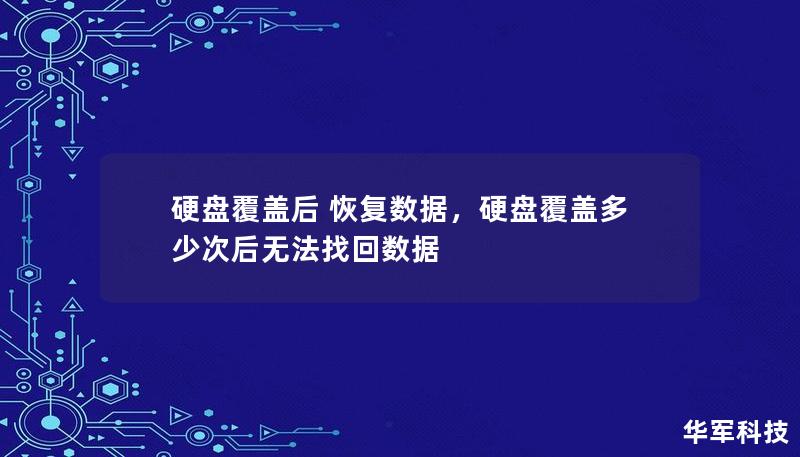 硬盘覆盖后 恢复数据，硬盘覆盖多少次后无法找回数据

华军科技